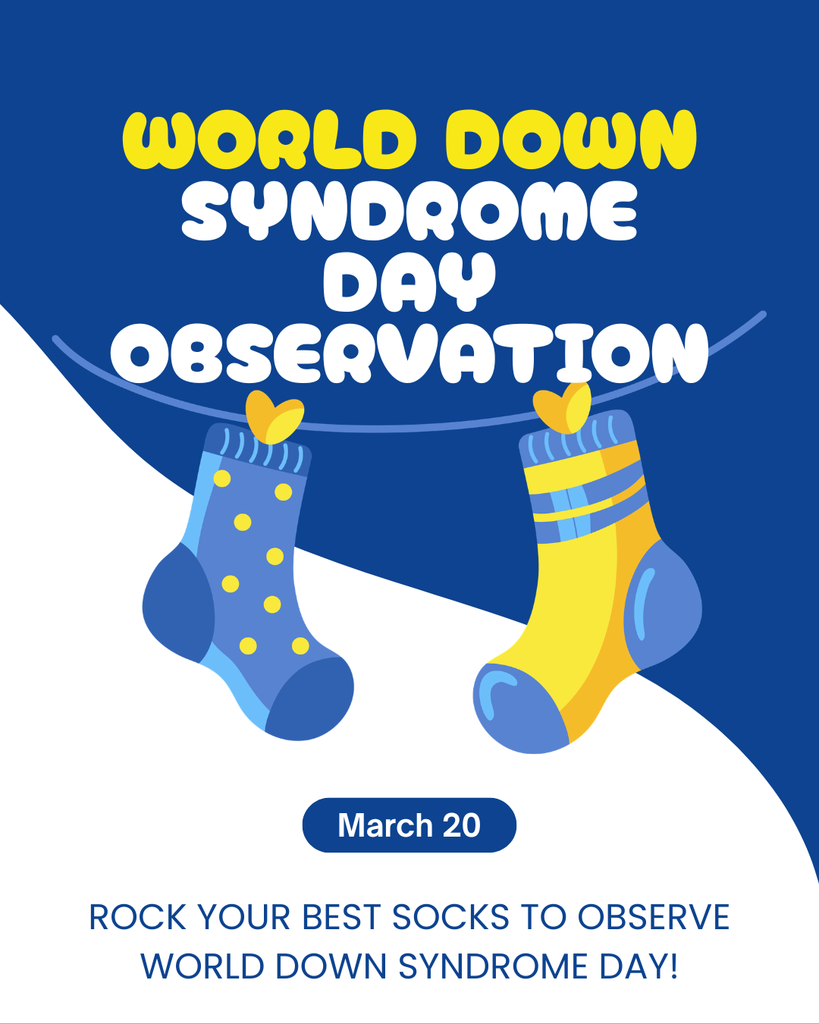 WORLD DOWN SYNDROME DAY OBSERVATION

March 20

ROCK YOUR BEST SOCKS TO OBSERVE WORLD DOWN SYNDROME DAY!